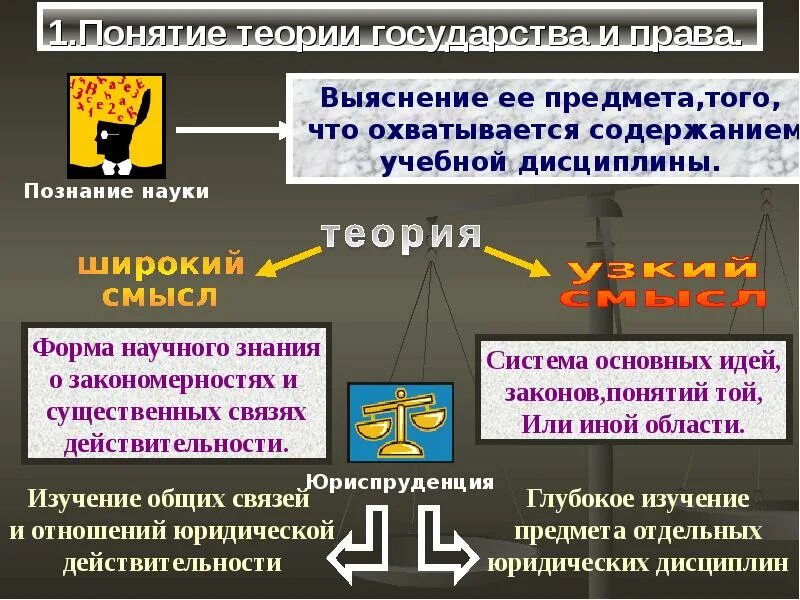 1.Понятие теории государства и права.

Познание науки

Выяснение ее предмета,того, что охватывается содержанием учебной дисциплины.

теория

широкий смысл

узкий смысл

Форма научного знания о закономерностях и существенных связях действительности.

Система основных идей, законов,понятий той, Или иной области.

Юриспруденция

Изучение общих связей и отношений юридической действительности

Глубокое изучение предмета отдельных юридических дисциплин